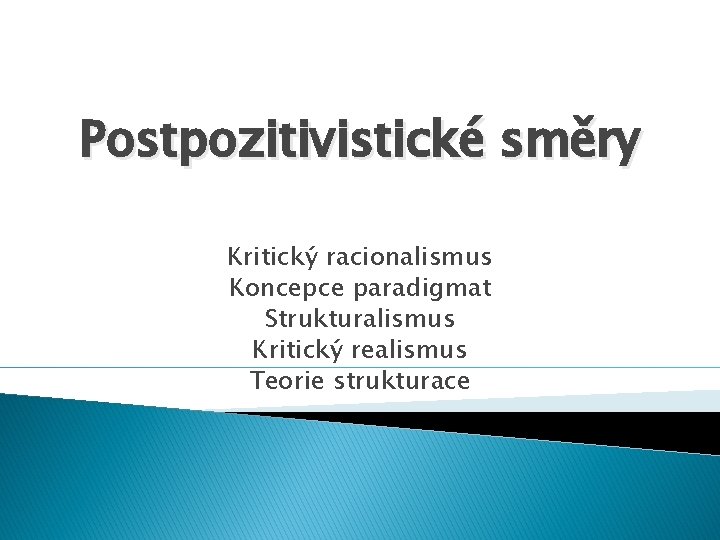 Postpozitivistické směry

Kritický racionalismus
Koncepce paradigmat
Strukturalismus
Kritický realismus
Teorie strukturace